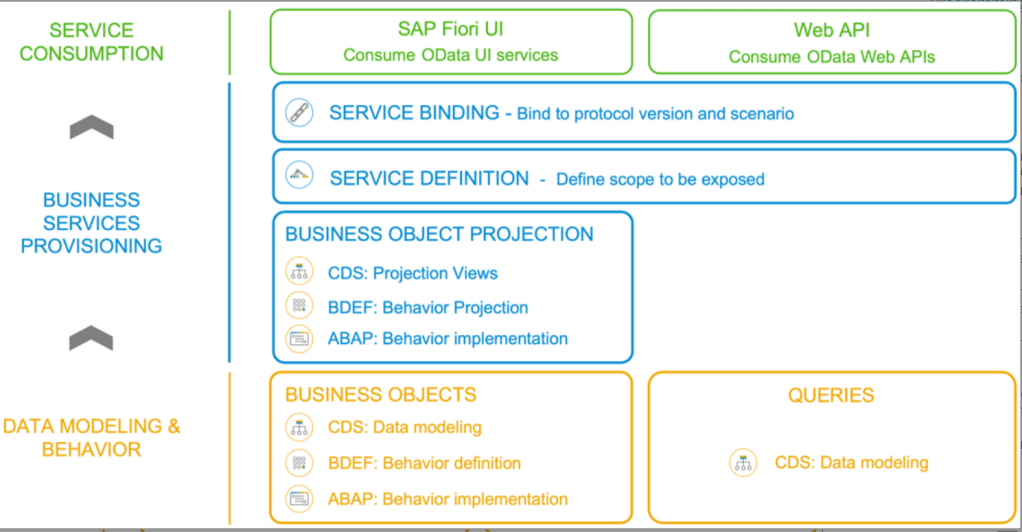 SERVICE CONSUMPTION

SAP Fiori UI
Consume OData UI services

Web API
Consume OData Web APIs

BUSINESS SERVICES PROVISIONING

SERVICE BINDING - Bind to protocol version and scenario

SERVICE DEFINITION - Define scope to be exposed

BUSINESS OBJECT PROJECTION
CDS: Projection Views
BDEF: Behavior Projection
ABAP: Behavior implementation

DATA MODELING & BEHAVIOR

BUSINESS OBJECTS
CDS: Data modeling
BDEF: Behavior definition
ABAP: Behavior implementation

QUERIES
CDS: Data modeling